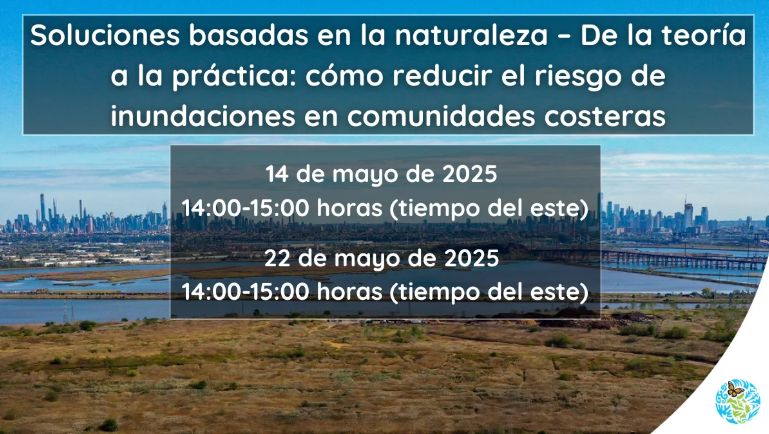 Soluciones basadas en la naturaleza – De la teoría a la práctica: cómo reducir el riesgo de inundaciones en comunidades costeras

14 de mayo de 2025
14:00-15:00 horas (tiempo del este)

22 de mayo de 2025
14:00-15:00 horas (tiempo del este)